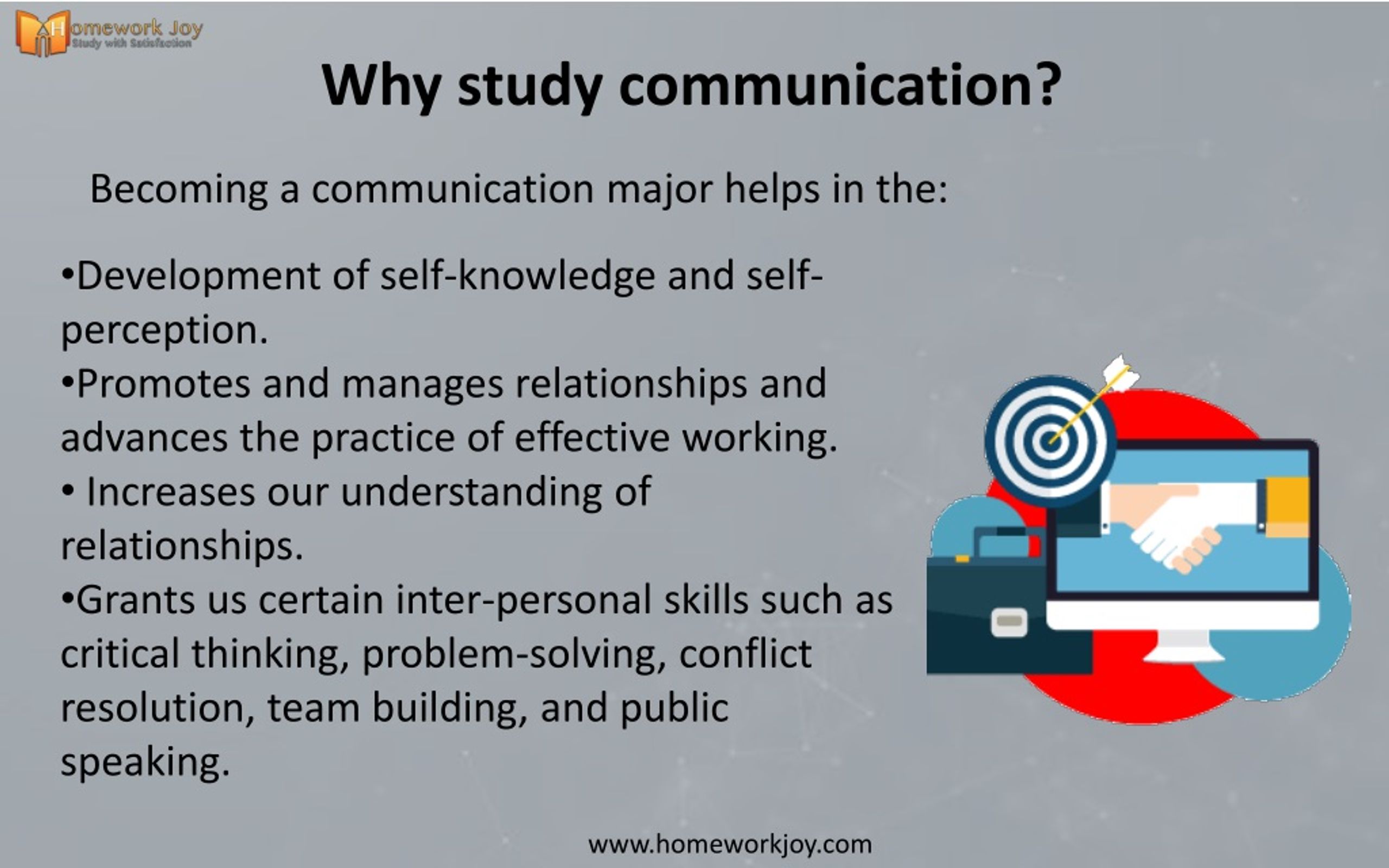 Homework Joy
Study with Satisfaction

Why study communication?

Becoming a communication major helps in the:

•Development of self-knowledge and self-perception.
•Promotes and manages relationships and advances the practice of effective working.
• Increases our understanding of relationships.
•Grants us certain inter-personal skills such as critical thinking, problem-solving, conflict resolution, team building, and public speaking.

www.homeworkjoy.com